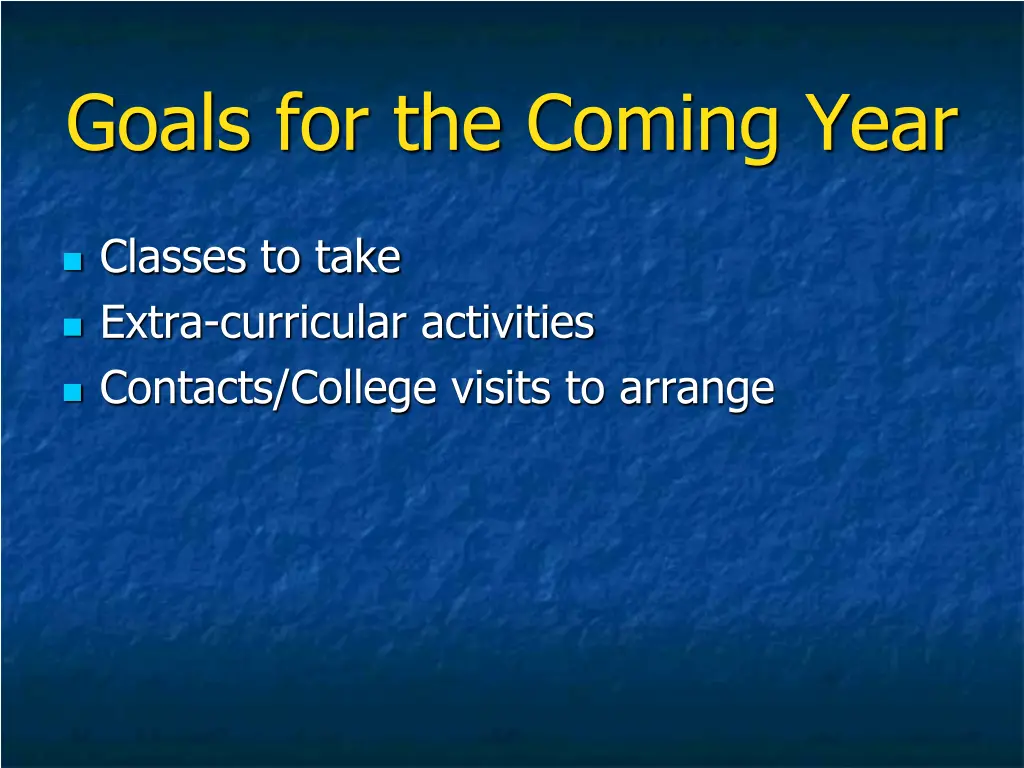 Goals for the Coming Year

- Classes to take
- Extra-curricular activities
- Contacts/College visits to arrange